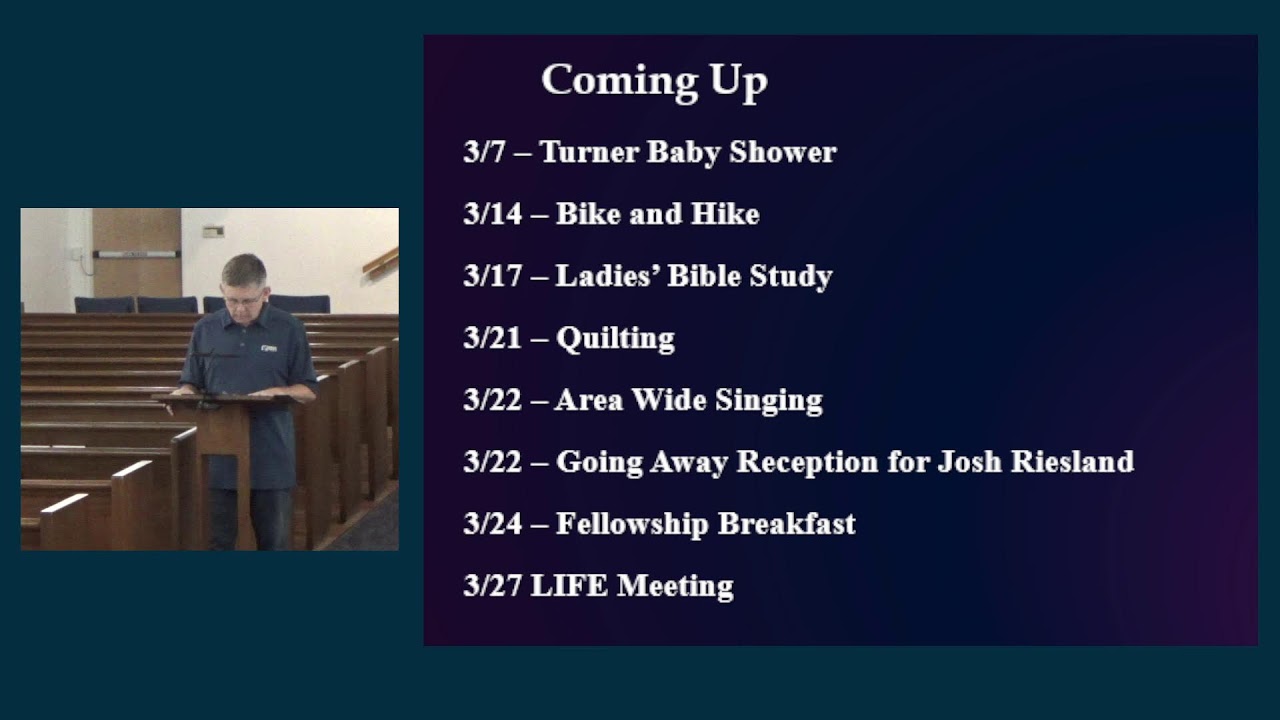 Coming Up

3/7 – Turner Baby Shower

3/14 – Bike and Hike

3/17 – Ladies' Bible Study

3/21 – Quilting

3/22 – Area Wide Singing

3/22 – Going Away Reception for Josh Riesland

3/24 – Fellowship Breakfast

3/27 LIFE Meeting